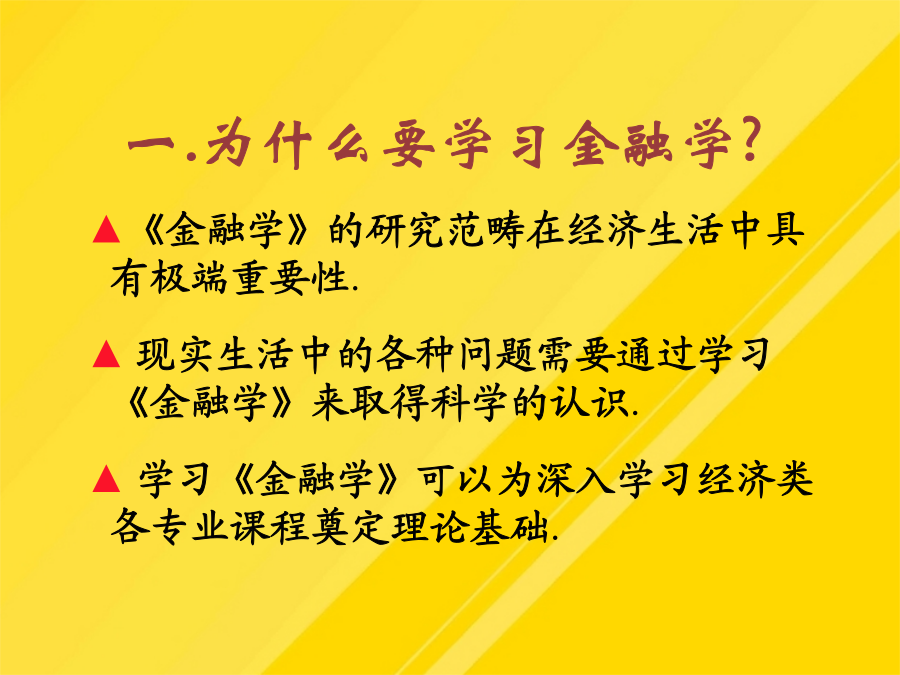 一.为什么要学习金融学?

▲《金融学》的研究范畴在经济生活中具有极端重要性.

▲ 现实生活中的各种问题需要通过学习《金融学》来取得科学的认识.

▲ 学习《金融学》可以为深入学习经济类各专业课程奠定理论基础.